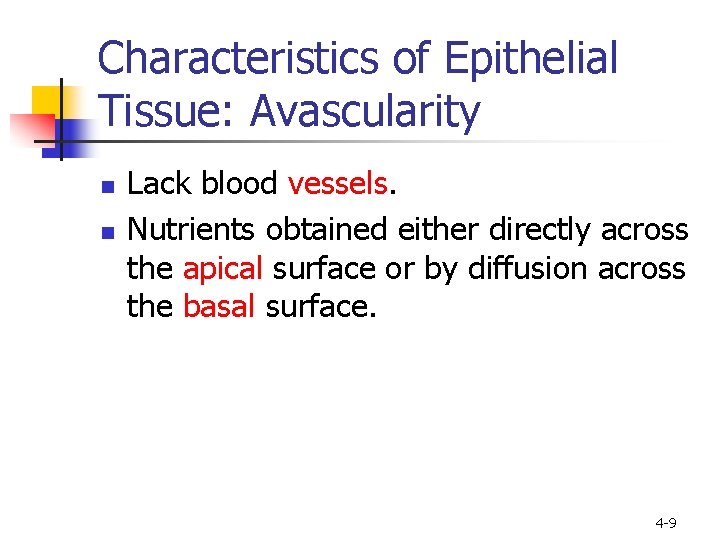 Characteristics of Epithelial Tissue: Avascularity

- Lack blood vessels.
- Nutrients obtained either directly across the apical surface or by diffusion across the basal surface.

4-9